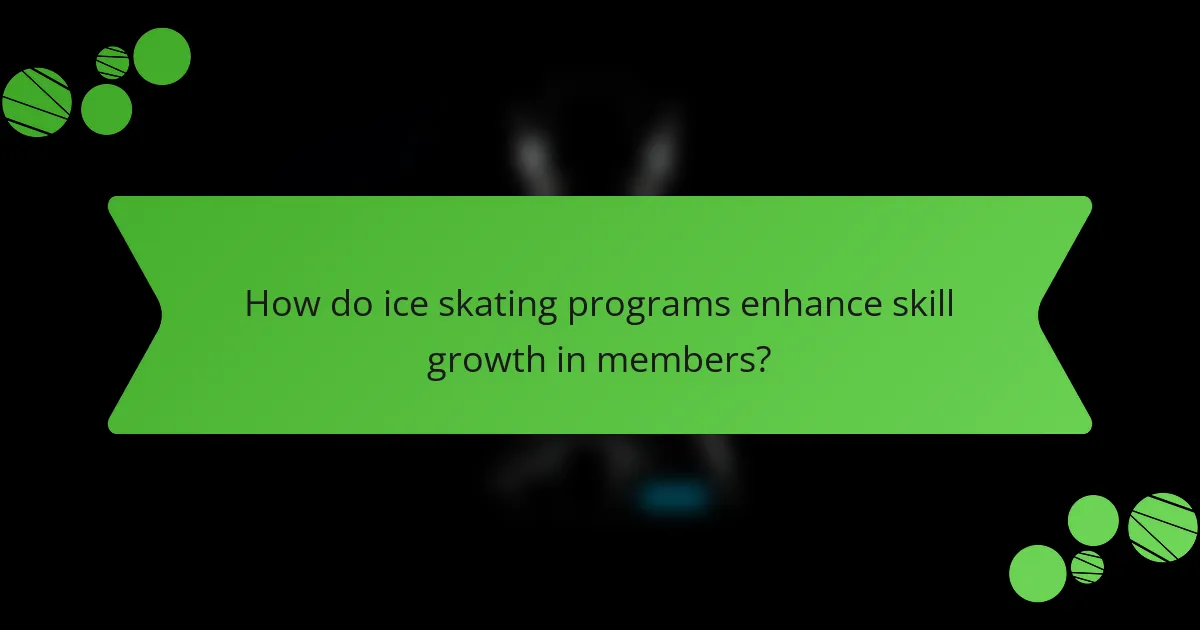 How do ice skating programs enhance skill growth in members?